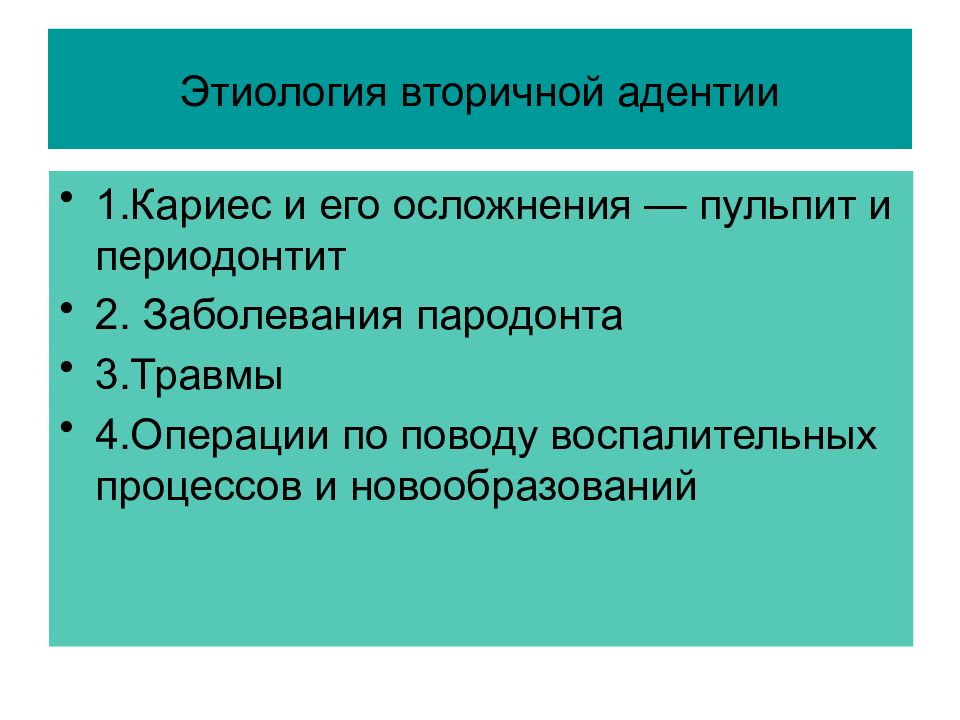 Этиология вторичной адентии

• 1.Кариес и его осложнения — пульпит и периодонтит
• 2. Заболевания пародонта
• 3.Травмы
• 4.Операции по поводу воспалительных процессов и новообразований